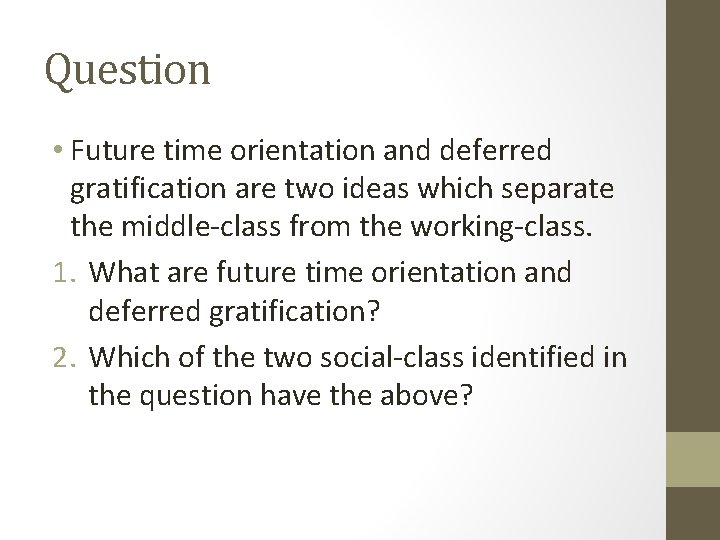 Question

• Future time orientation and deferred gratification are two ideas which separate the middle-class from the working-class.

1. What are future time orientation and deferred gratification?
2. Which of the two social-class identified in the question have the above?